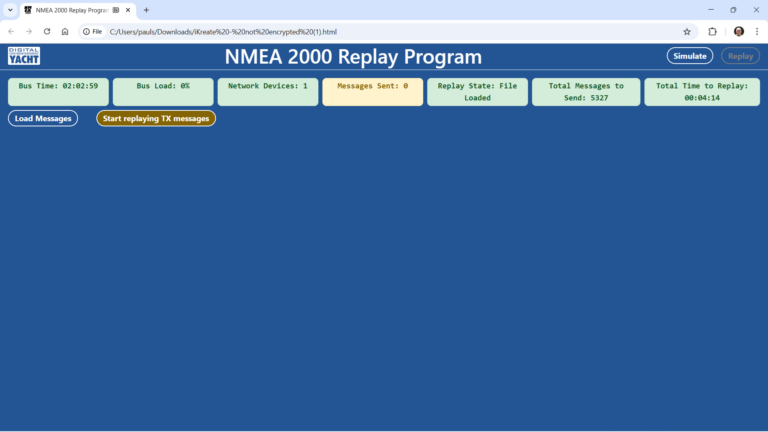 NMEA 2000 Replay Program
File C:/Users/pauls/Downloads/iKreate%20-%20not%20encrypted%20(1).html

DIGITAL YACHT
NMEA 2000 Replay Program
Simulate
Replay

Bus Time: 02:02:59
Bus Load: 0%
Network Devices: 1
Messages Sent: 0
Replay State: File Loaded
Total Messages to Send: 5327
Total Time to Replay: 00:04:14

Load Messages
Start replaying TX messages